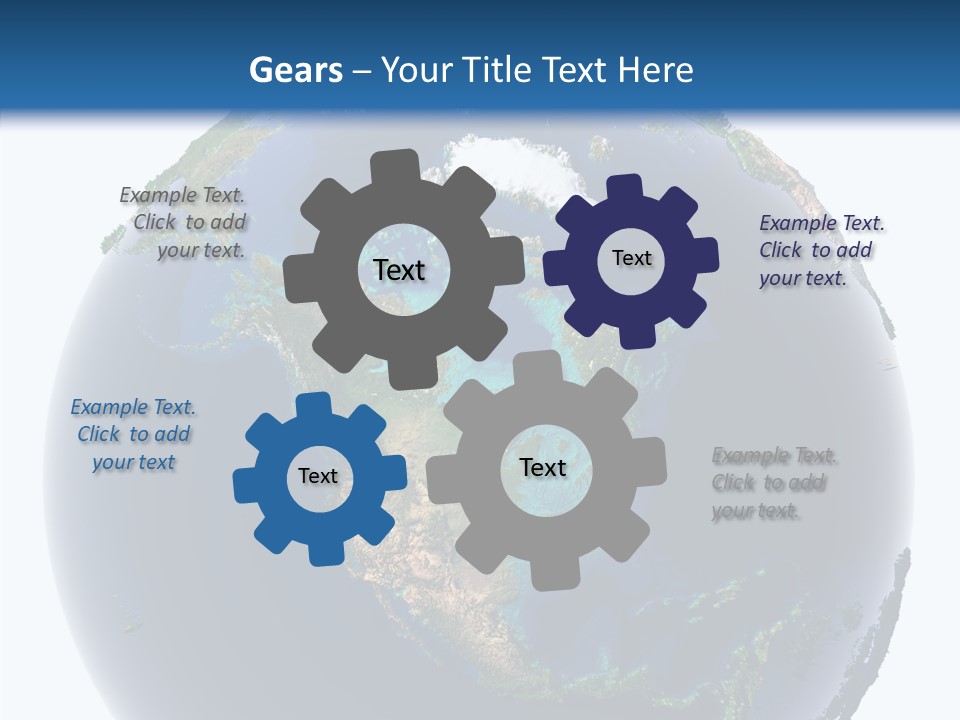 Gears – Your Title Text Here

Example Text. Click to add your text.

Text

Text

Example Text. Click to add your text.

Example Text. Click to add your text

Text

Text

Example Text. Click to add your text.